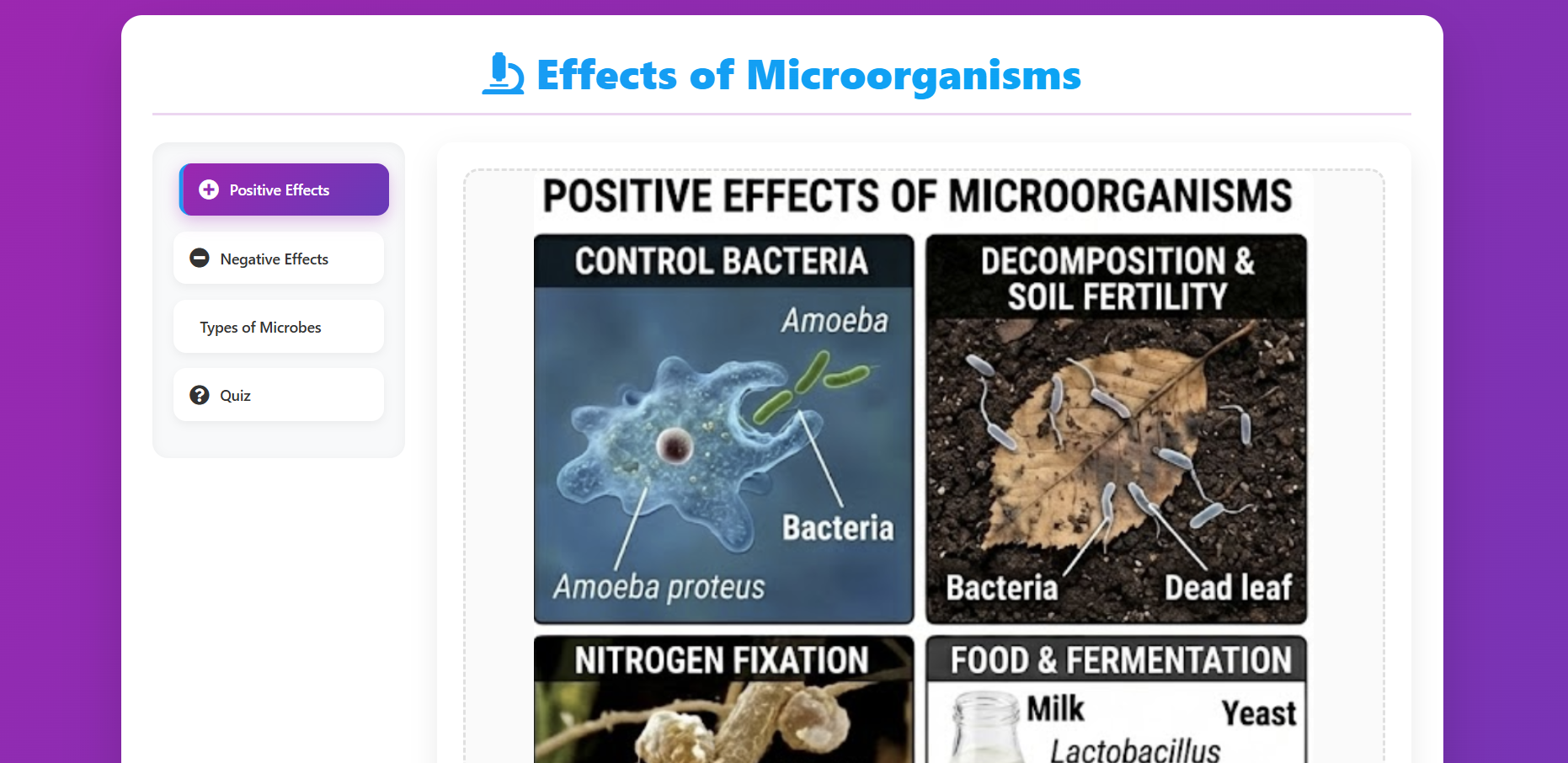 Effects of Microorganisms

Positive Effects

Negative Effects

Types of Microbes

Quiz

POSITIVE EFFECTS OF MICROORGANISMS

CONTROL BACTERIA

Amoeba

Bacteria

Amoeba proteus

DECOMPOSITION & SOIL FERTILITY

Bacteria

Dead leaf

NITROGEN FIXATION

FOOD & FERMENTATION

Milk

Yeast

Lactobacillus